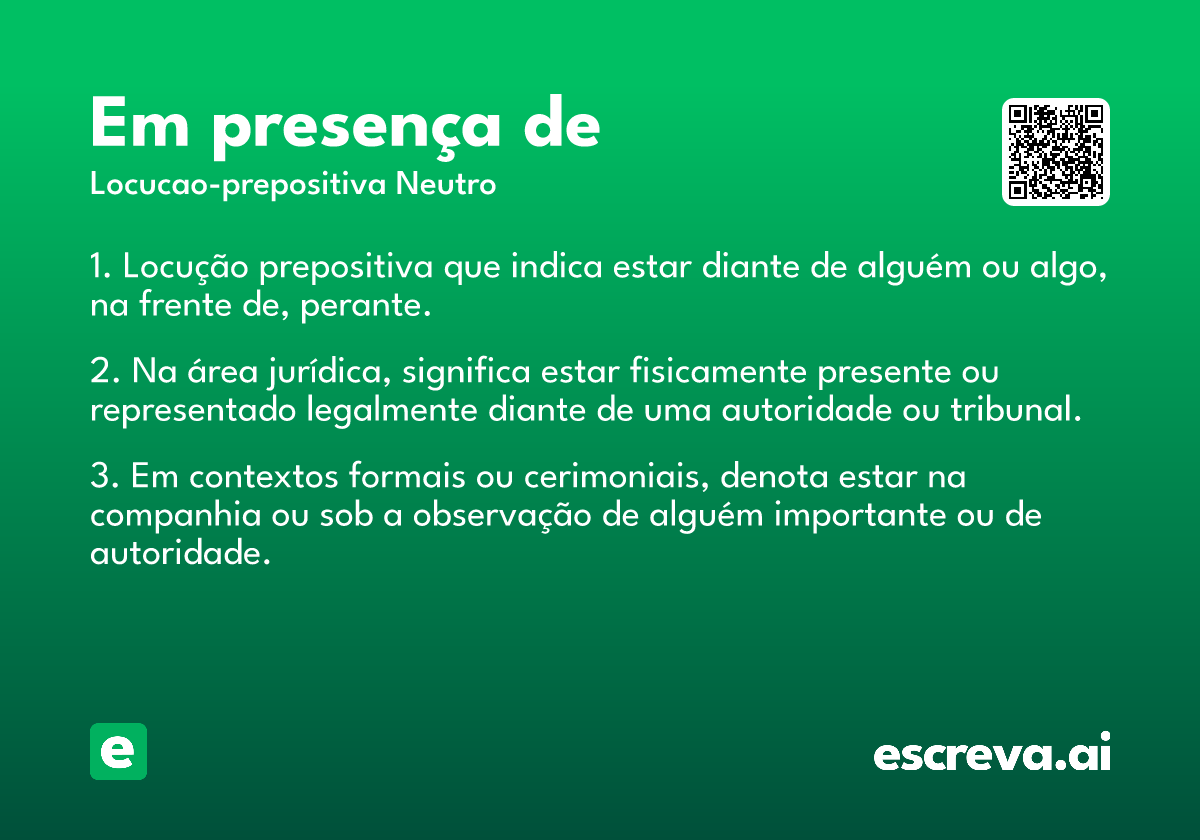 Em presença de
Locucao-prepositiva Neutro

1. Locução prepositiva que indica estar diante de alguém ou algo, na frente de, perante.

2. Na área jurídica, significa estar fisicamente presente ou representado legalmente diante de uma autoridade ou tribunal.

3. Em contextos formais ou cerimoniais, denota estar na companhia ou sob a observação de alguém importante ou de autoridade.

e

escreva.ai